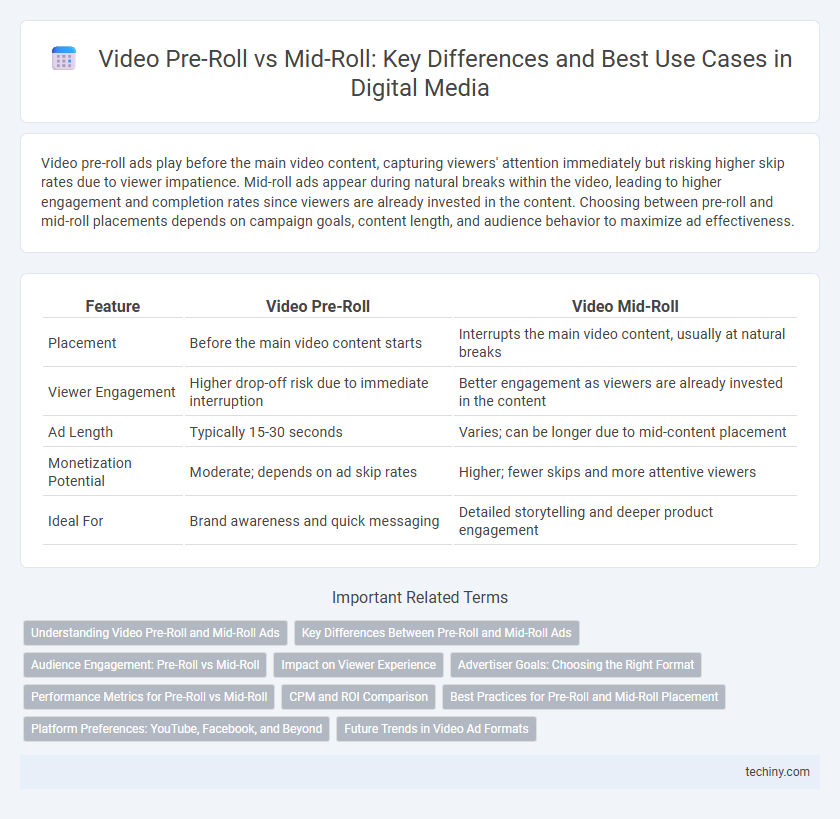 Video Pre-Roll vs Mid-Roll: Key Differences and Best Use Cases in Digital Media

Video pre-roll ads play before the main video content, capturing viewers' attention immediately but risking higher skip rates due to viewer impatience. Mid-roll ads appear during natural breaks within the video, leading to higher engagement and completion rates since viewers are already invested in the content. Choosing between pre-roll and mid-roll placements depends on campaign goals, content length, and audience behavior to maximize ad effectiveness.

| Feature | Video Pre-Roll | Video Mid-Roll |
|---|---|---|
| Placement | Before the main video content starts | Interrupts the main video content, usually at natural breaks |
| Viewer Engagement | Higher drop-off risk due to immediate interruption | Better engagement as viewers are already invested in the content |
| Ad Length | Typically 15-30 seconds | Varies; can be longer due to mid-content placement |
| Monetization Potential | Moderate; depends on ad skip rates | Higher; fewer skips and more attentive viewers |
| Ideal For | Brand awareness and quick messaging | Detailed storytelling and deeper product engagement |

Important Related Terms

Understanding Video Pre-Roll and Mid-Roll Ads
Key Differences Between Pre-Roll and Mid-Roll Ads
Audience Engagement: Pre-Roll vs Mid-Roll
Impact on Viewer Experience
Advertiser Goals: Choosing the Right Format
Performance Metrics for Pre-Roll vs Mid-Roll
CPM and ROI Comparison
Best Practices for Pre-Roll and Mid-Roll Placement
Platform Preferences: YouTube, Facebook, and Beyond
Future Trends in Video Ad Formats

techiny.com